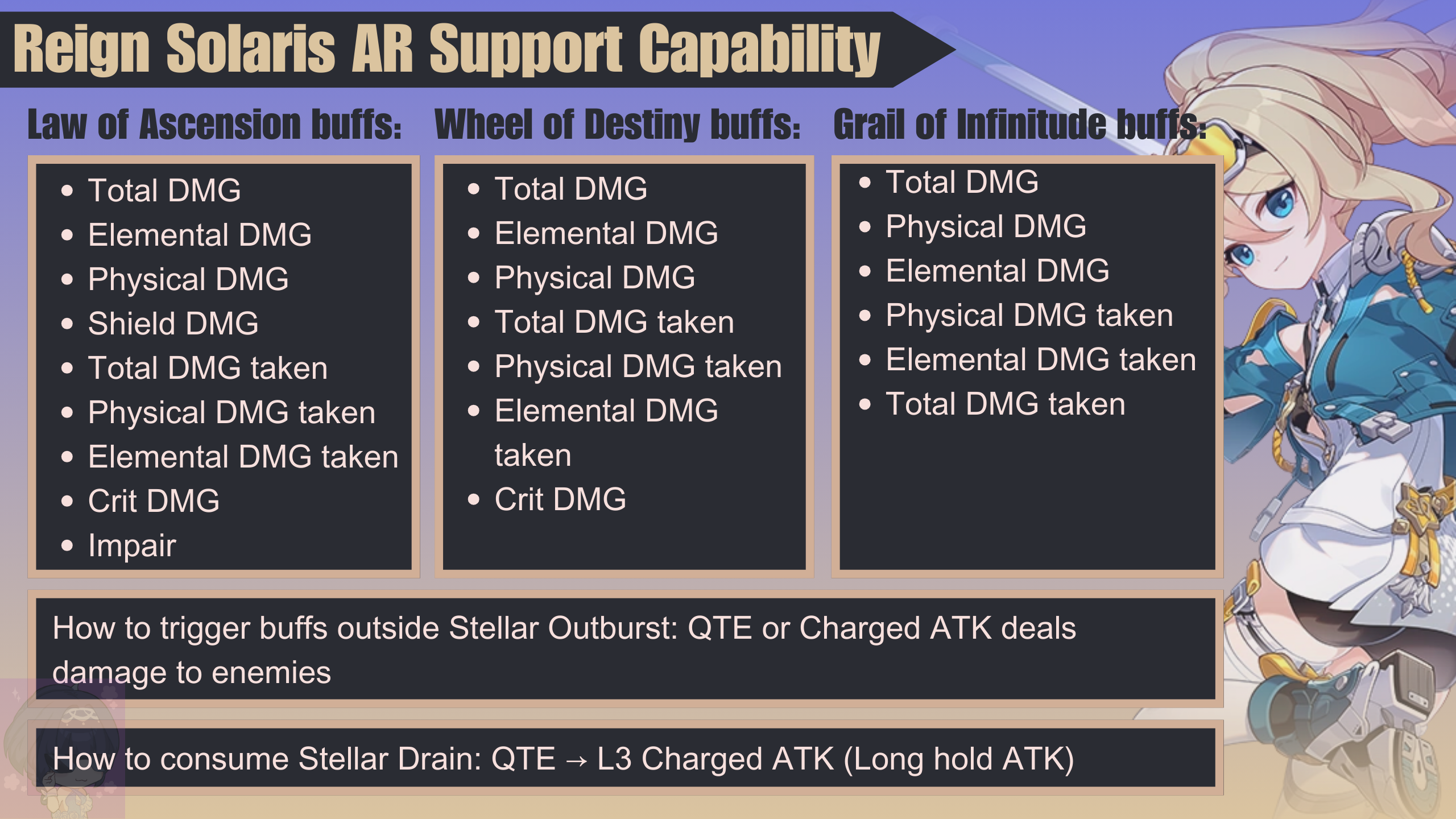 Reign Solaris AR Support Capability

Law of Ascension buffs:

- Total DMG
- Elemental DMG
- Physical DMG
- Shield DMG
- Total DMG taken
- Physical DMG taken
- Elemental DMG taken
- Crit DMG
- Impair

Wheel of Destiny buffs:

- Total DMG
- Elemental DMG
- Physical DMG
- Total DMG taken
- Physical DMG taken
- Elemental DMG taken
- Crit DMG

Grail of Infinitude buffs:

- Total DMG
- Physical DMG
- Elemental DMG
- Physical DMG taken
- Elemental DMG taken
- Total DMG taken

How to trigger buffs outside Stellar Outburst: QTE or Charged ATK deals damage to enemies

How to consume Stellar Drain: QTE → L3 Charged ATK (Long hold ATK)